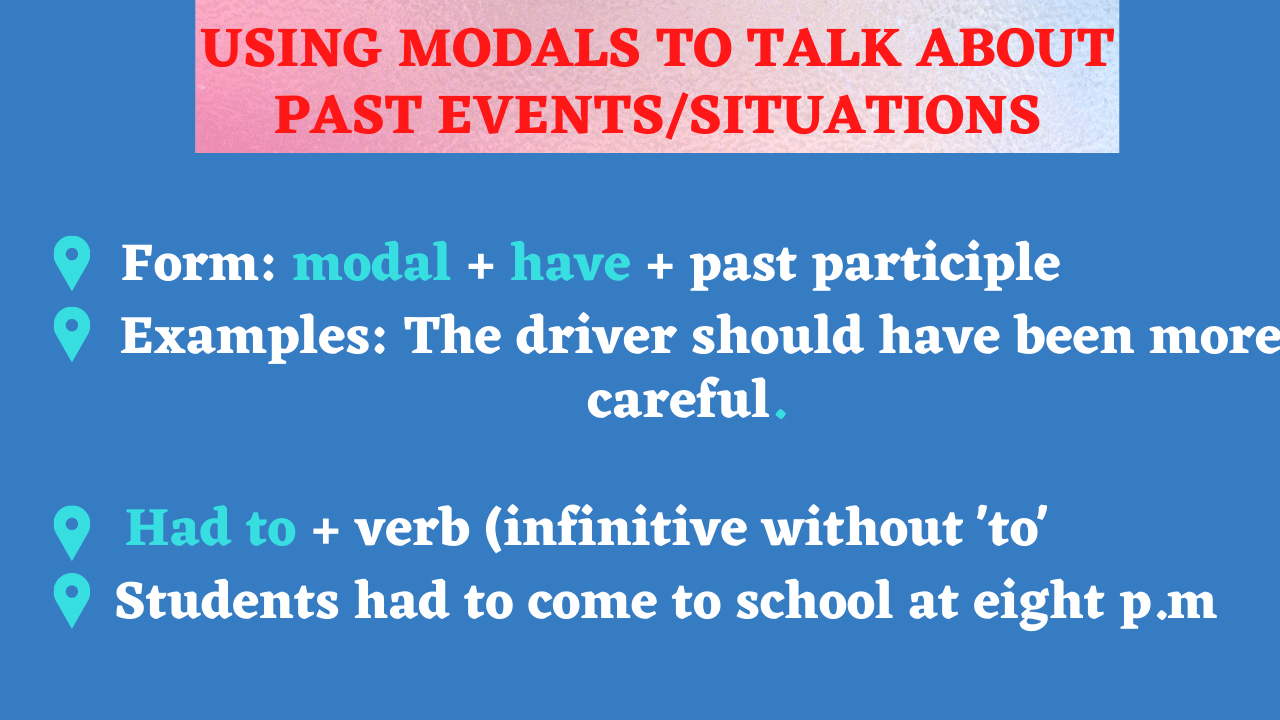 USING MODALS TO TALK ABOUT PAST EVENTS/SITUATIONS

Form: modal + have + past participle

Examples: The driver should have been more careful.

Had to + verb (infinitive without 'to'

Students had to come to school at eight p.m